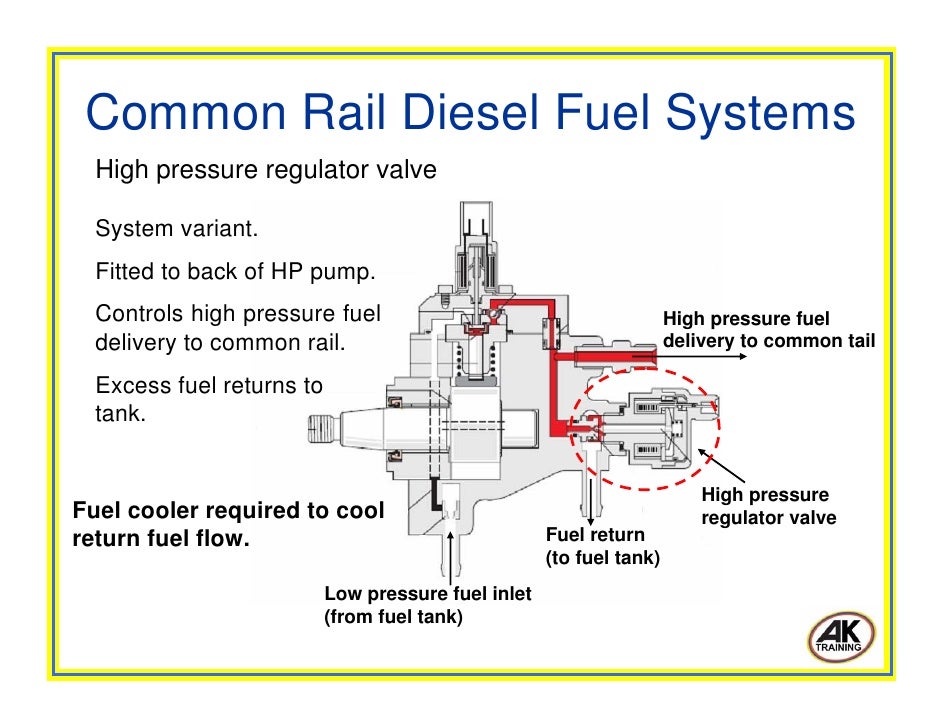 Common Rail Diesel Fuel Systems

High pressure regulator valve

System variant.

Fitted to back of HP pump.

Controls high pressure fuel delivery to common rail.

Excess fuel returns to tank.

Fuel cooler required to cool return fuel flow.

High pressure fuel delivery to common tail

High pressure regulator valve

Fuel return (to fuel tank)

Low pressure fuel inlet (from fuel tank)

AK TRAINING